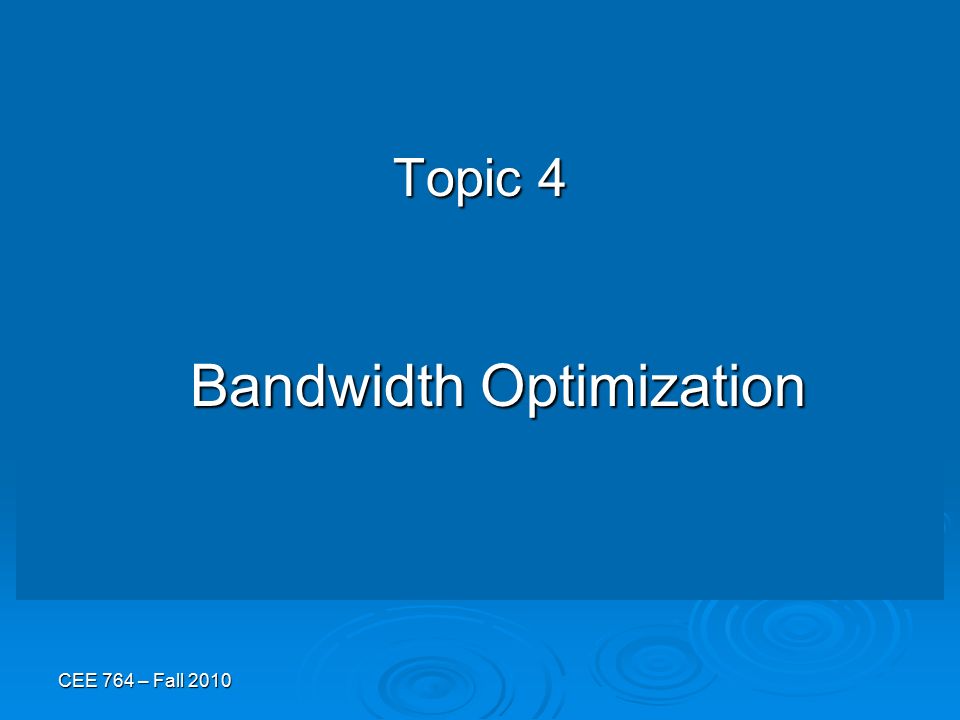 Topic 4

Bandwidth Optimization

CEE 764 – Fall 2010